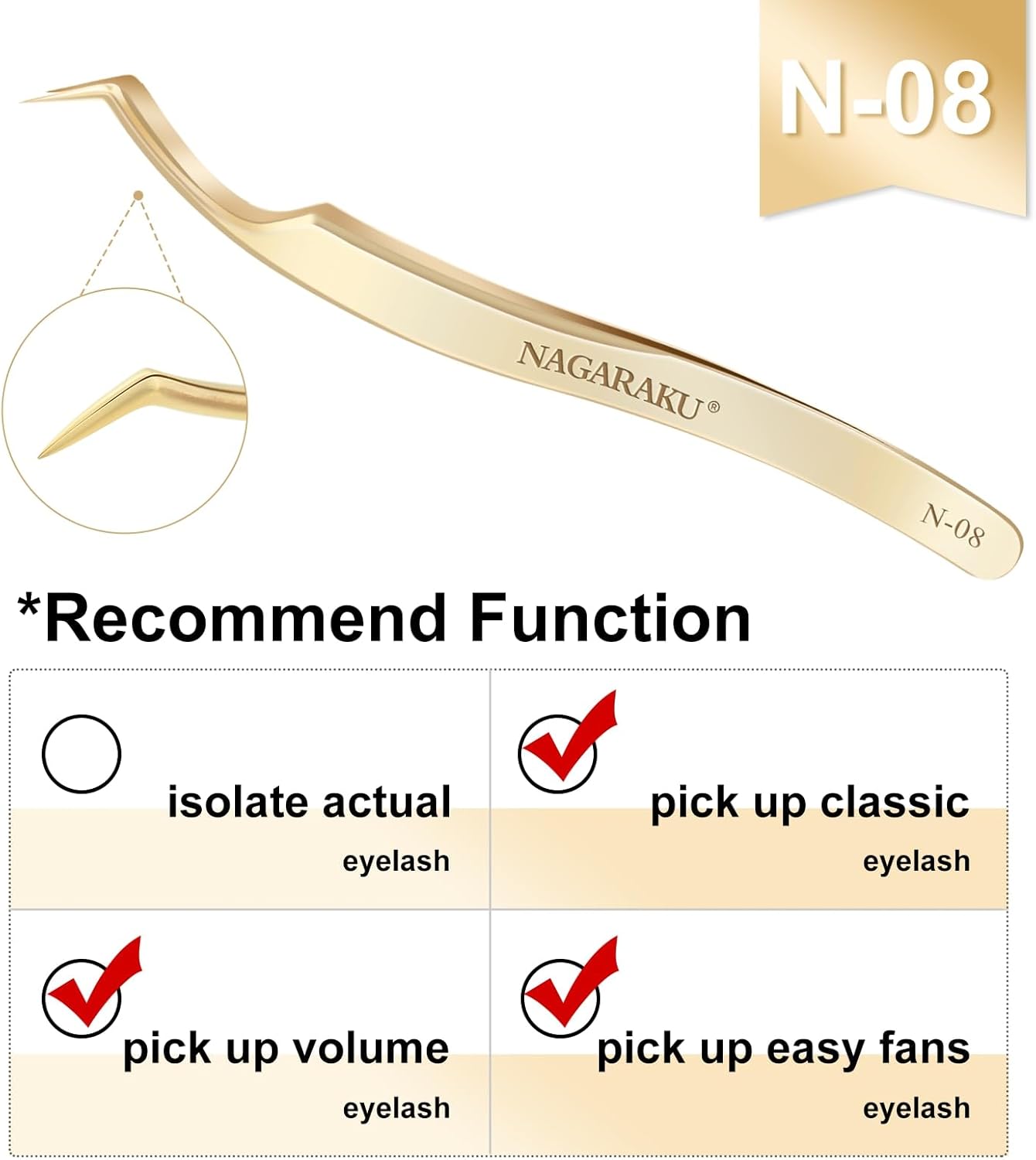 N-08

NAGARAKU®

N-08

*Recommend Function

isolate actual
eyelash

pick up classic
eyelash

pick up volume
eyelash

pick up easy fans
eyelash